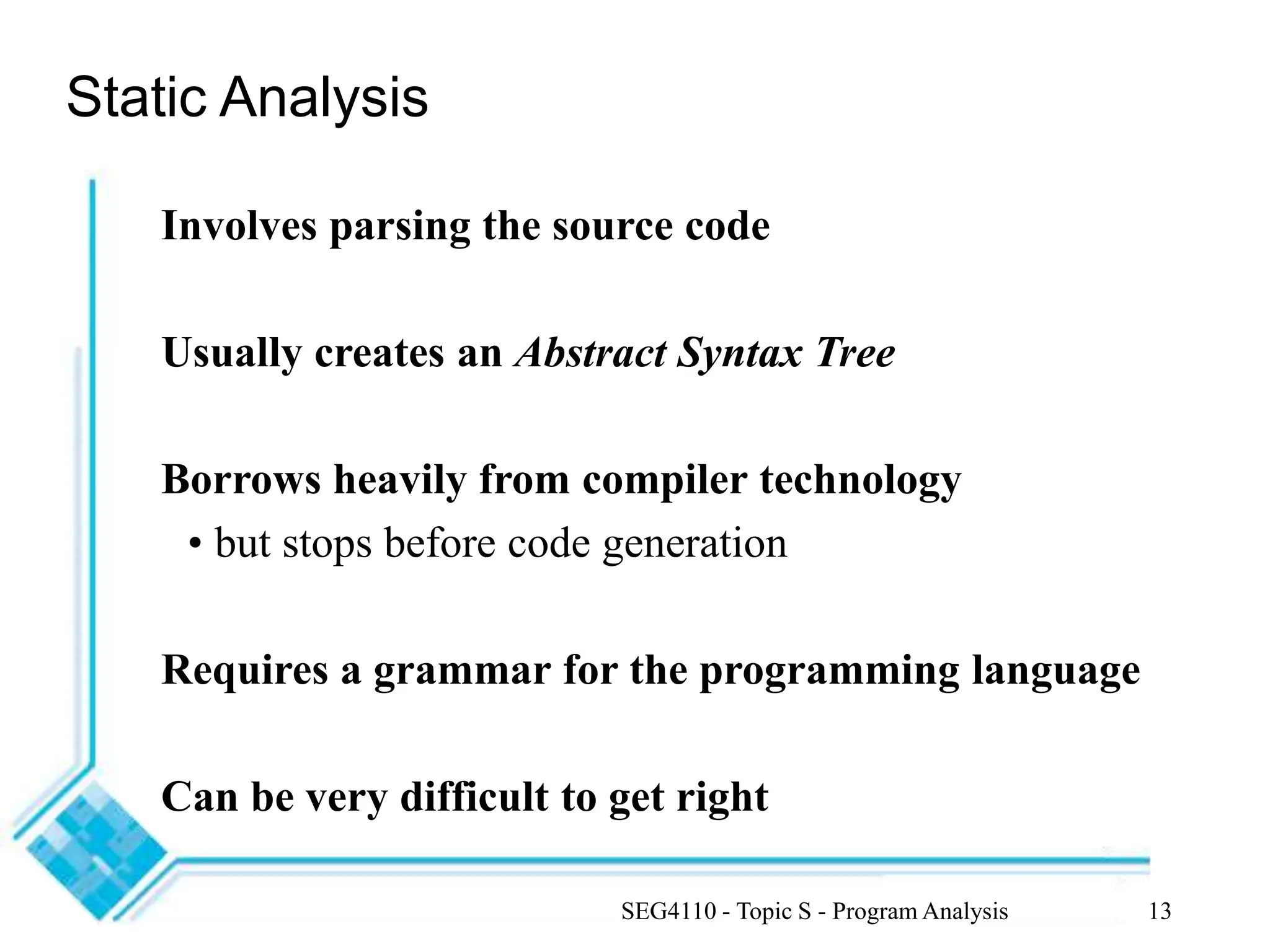 Static Analysis

Involves parsing the source code

Usually creates an Abstract Syntax Tree

Borrows heavily from compiler technology

• but stops before code generation

Requires a grammar for the programming language

Can be very difficult to get right

SEG4110 - Topic S - Program Analysis

13